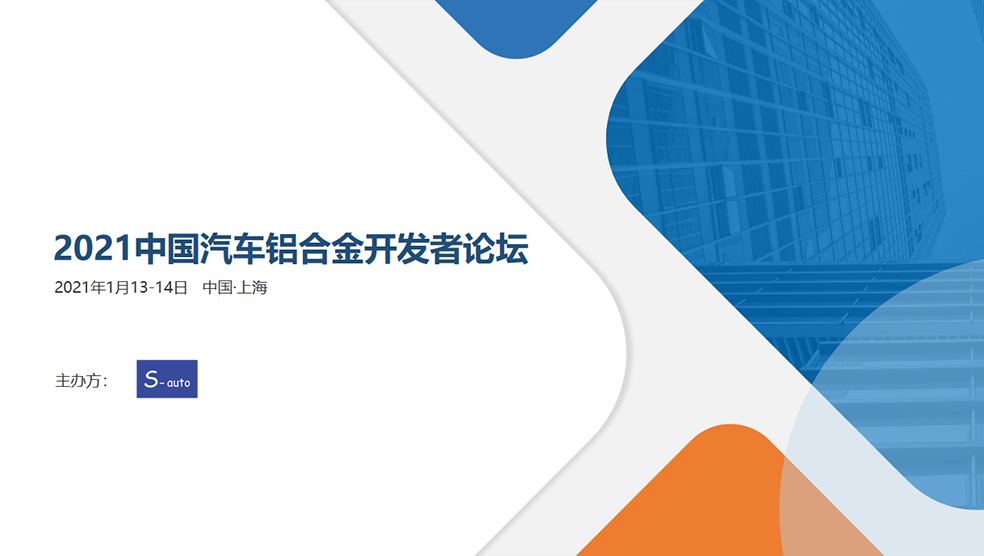 2021中国汽车铝合金开发者论坛

2021年1月13-14日　中国·上海

主办方：

S-auto